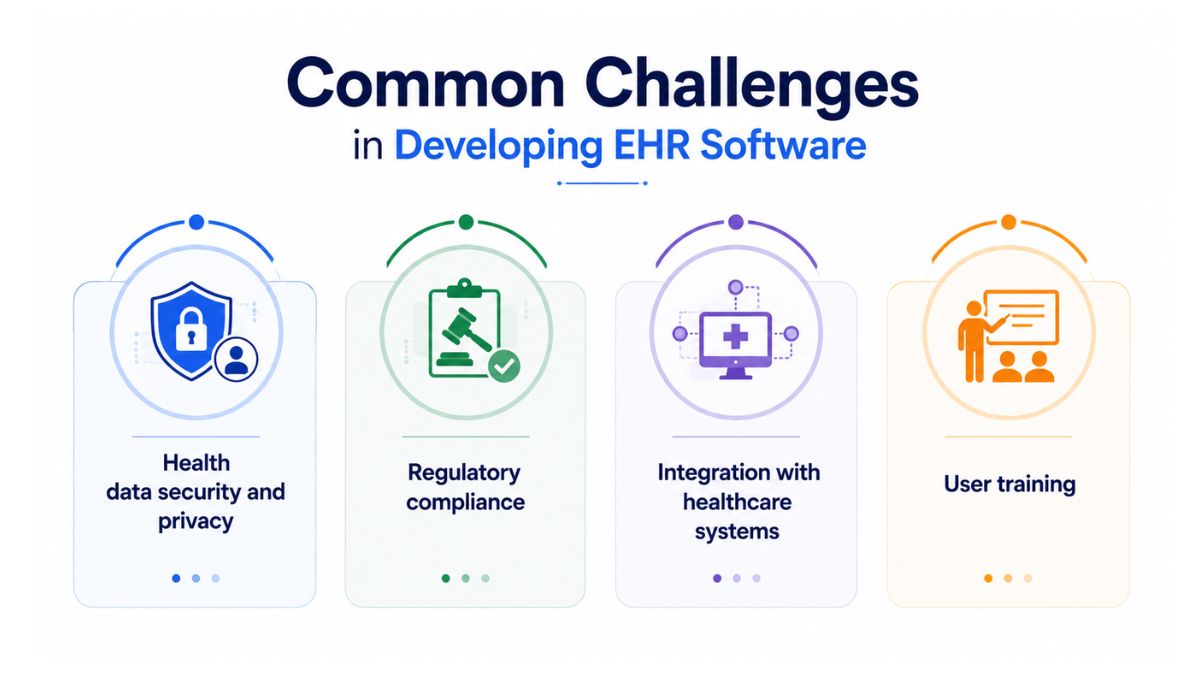 Common Challenges in Developing EHR Software

Health data security and privacy

Regulatory compliance

Integration with healthcare systems

User training